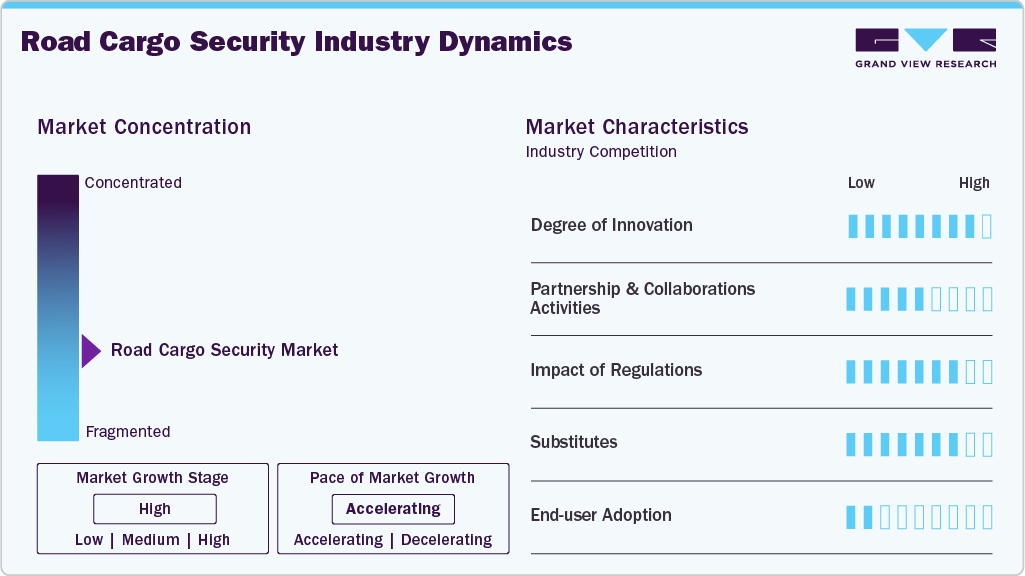 Road Cargo Security Industry Dynamics

GRAND VIEW RESEARCH

Market Concentration

Concentrated

Road Cargo Security Market

Fragmented

Market Growth Stage

High

Low | Medium | High

Pace of Market Growth

Accelerating

Accelerating | Decelerating

Market Characteristics

Industry Competition

Low High

Degree of Innovation

Partnership & Collaborations Activities

Impact of Regulations

Substitutes

End-user Adoption